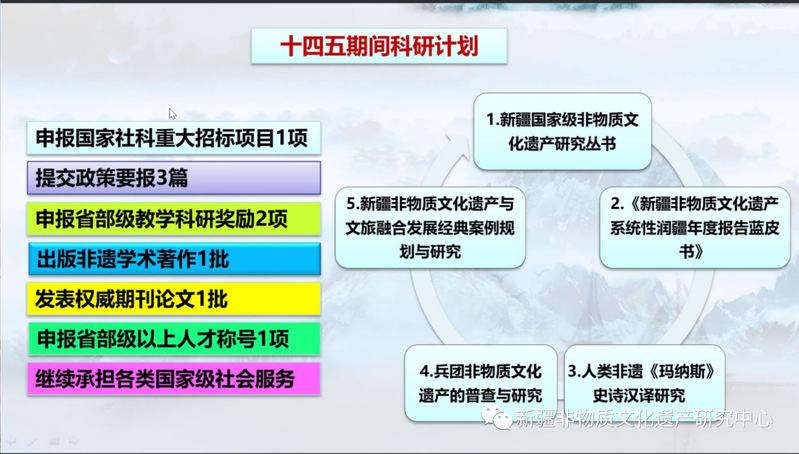 十四五期间科研计划

申报国家社科重大招标项目1项

提交政策要报3篇

申报省部级教学科研奖励2项

出版非遗学术著作1批

发表权威期刊论文1批

申报省部级以上人才称号1项

继续承担各类国家级社会服务

1.新疆国家级非物质文化遗产研究丛书

2.《新疆非物质文化遗产系统性润疆年度报告蓝皮书》

3.人类非遗《玛纳斯》史诗汉译研究

4.兵团非物质文化遗产的普查与研究

5.新疆非物质文化遗产与文旅融合发展经典案例规划与研究

新疆非物质文化遗产研究中心